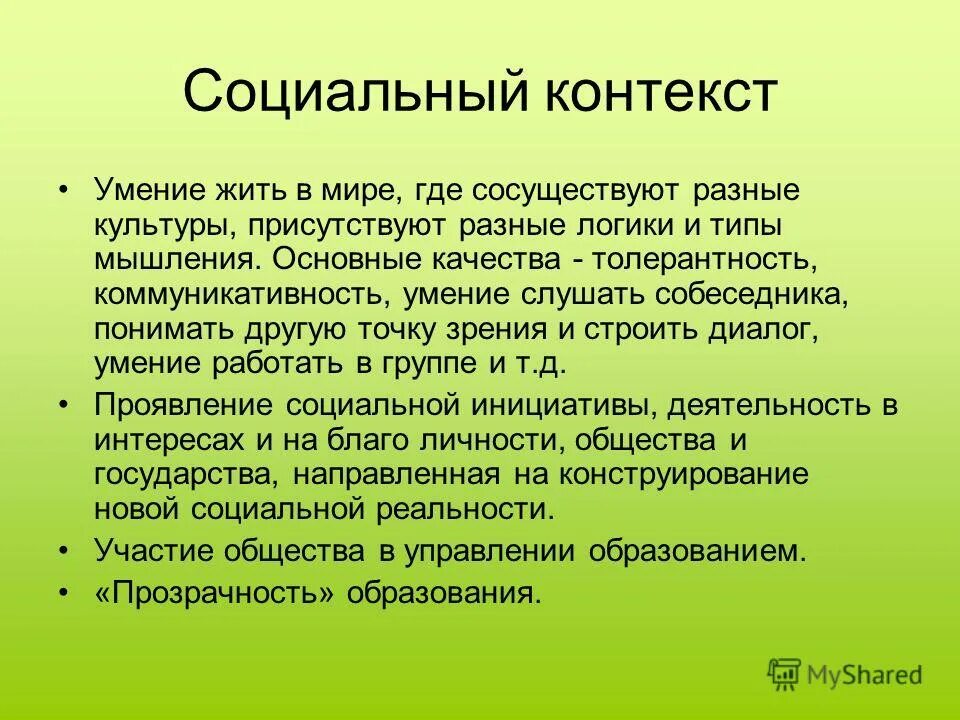 Социальный контекст

• Умение жить в мире, где сосуществуют разные культуры, присутствуют разные логики и типы мышления. Основные качества - толерантность, коммуникативность, умение слушать собеседника, понимать другую точку зрения и строить диалог, умение работать в группе и т.д.
• Проявление социальной инициативы, деятельность в интересах и на благо личности, общества и государства, направленная на конструирование новой социальной реальности.
• Участие общества в управлении образованием.
• «Прозрачность» образования.

MyShared